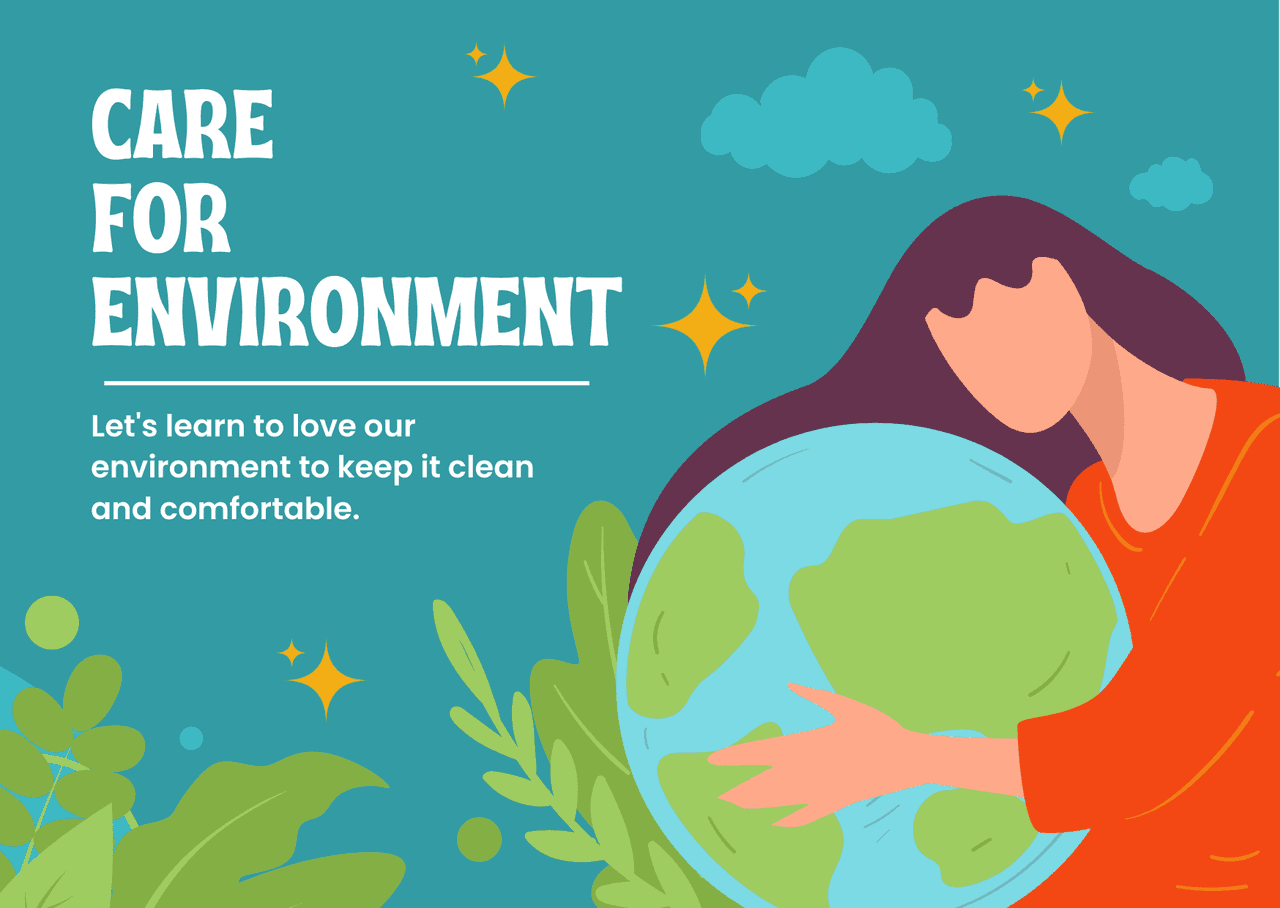 CARE FOR ENVIRONMENT

Let's learn to love our environment to keep it clean and comfortable.